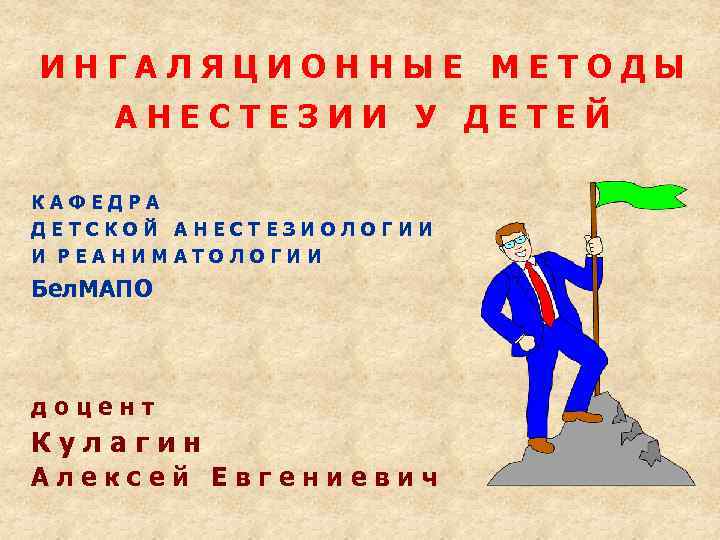 ИНГАЛЯЦИОННЫЕ МЕТОДЫ АНЕСТЕЗИИ У ДЕТЕЙ

КАФЕДРА
ДЕТСКОЙ АНЕСТЕЗИОЛОГИИ
И РЕАНИМАТОЛОГИИ
БелМАПО

доцент
Кулагин
Алексей Евгениевич